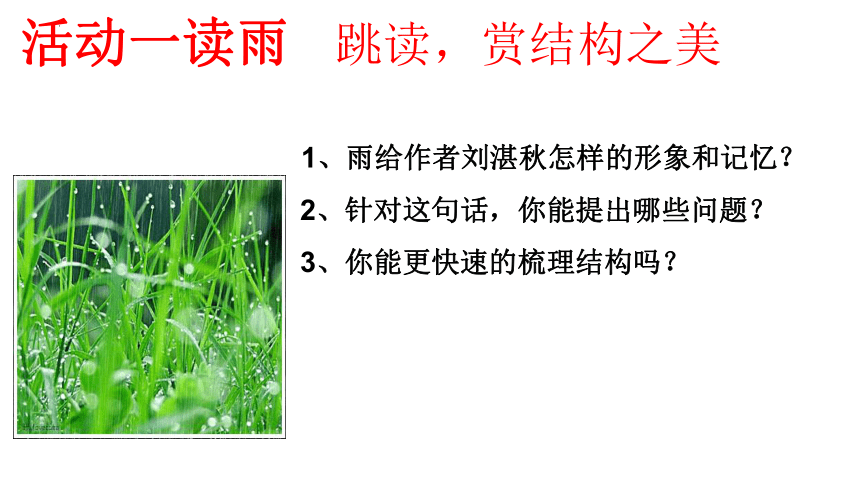 活动一读雨　跳读，赏结构之美

1、雨给作者刘湛秋怎样的形象和记忆？

2、针对这句话，你能提出哪些问题？

3、你能更快速的梳理结构吗？